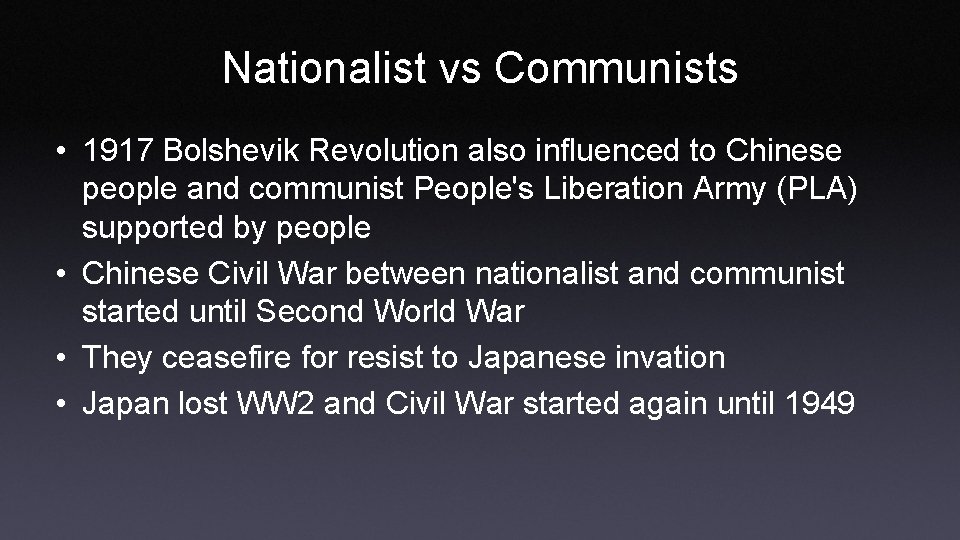 Nationalist vs Communists

• 1917 Bolshevik Revolution also influenced to Chinese people and communist People's Liberation Army (PLA) supported by people
• Chinese Civil War between nationalist and communist started until Second World War
• They ceasefire for resist to Japanese invation
• Japan lost WW2 and Civil War started again until 1949